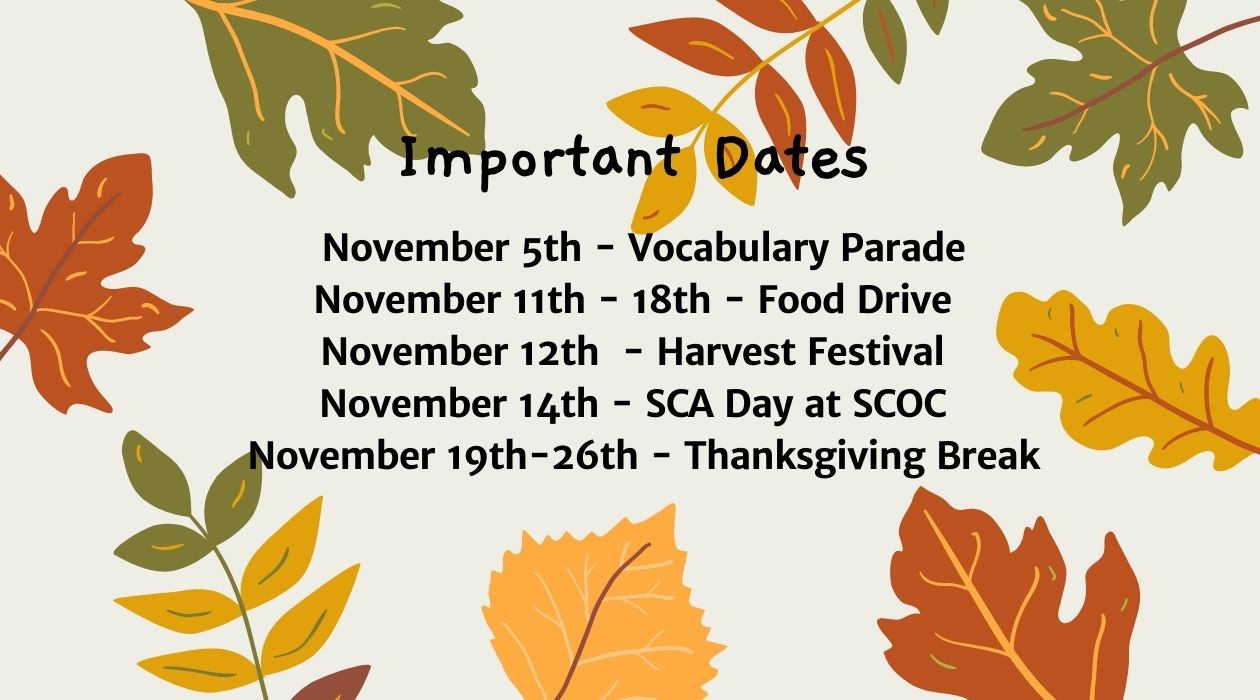 Important Dates

November 5th - Vocabulary Parade
November 11th - 18th - Food Drive
November 12th - Harvest Festival
November 14th - SCA Day at SCOC
November 19th-26th - Thanksgiving Break